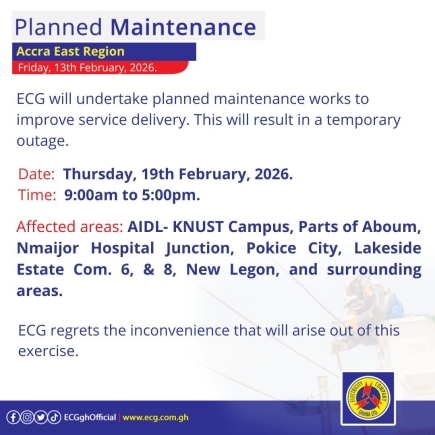 Planned Maintenance

Accra East Region

Friday, 13th February, 2026.

ECG will undertake planned maintenance works to improve service delivery. This will result in a temporary outage.

Date: Thursday, 19th February, 2026.
Time: 9:00am to 5:00pm.

Affected areas: AIDL- KNUST Campus, Parts of Aboum, Nmaijor Hospital Junction, Pokice City, Lakeside Estate Com. 6, & 8, New Legon, and surrounding areas.

ECG regrets the inconvenience that will arise out of this exercise.

ELECTRICITY COMPANY GHANA LTD.

ECGghOfficial | www.ecg.com.gh